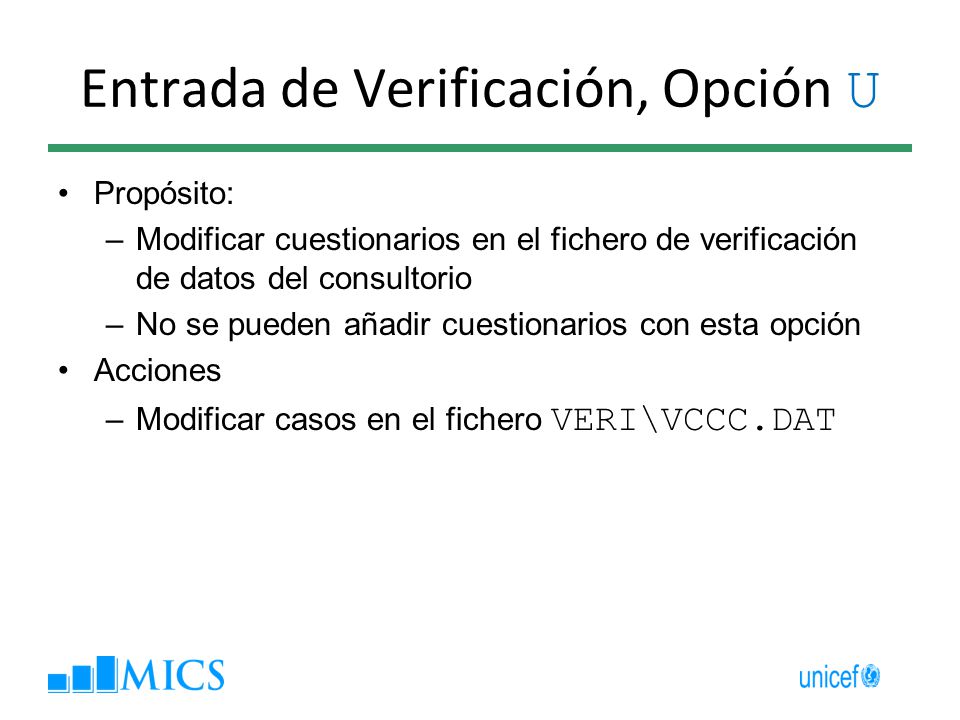 Entrada de Verificación, Opción U

• Propósito:
– Modificar cuestionarios en el fichero de verificación de datos del consultorio
– No se pueden añadir cuestionarios con esta opción
• Acciones
– Modificar casos en el fichero VERI\VCCC.DAT

MICS

unicef